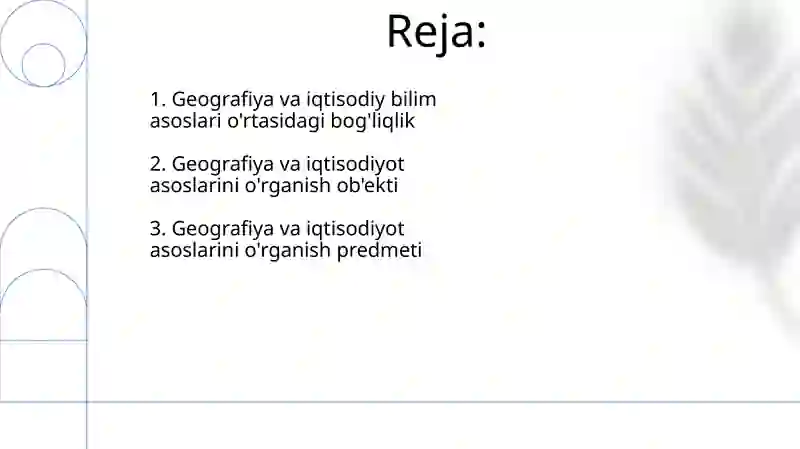 Reja:

1. Geografiya va iqtisodiy bilim asoslari o'rtasidagi bog'liqlik

2. Geografiya va iqtisodiyot asoslarini o'rganish ob'ekti

3. Geografiya va iqtisodiyot asoslarini o'rganish predmeti